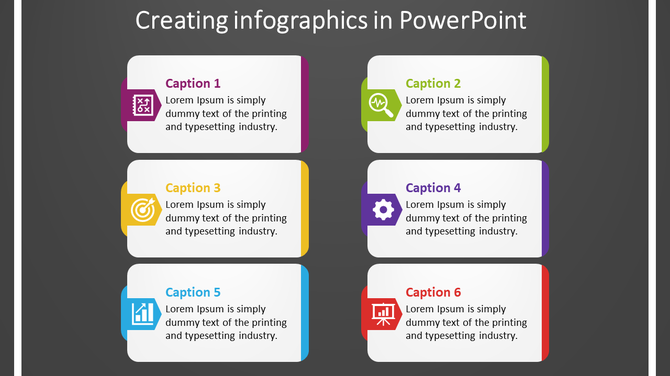 Creating infographics in PowerPoint

Caption 1
Lorem Ipsum is simply dummy text of the printing and typesetting industry.

Caption 2
Lorem Ipsum is simply dummy text of the printing and typesetting industry.

Caption 3
Lorem Ipsum is simply dummy text of the printing and typesetting industry.

Caption 4
Lorem Ipsum is simply dummy text of the printing and typesetting industry.

Caption 5
Lorem Ipsum is simply dummy text of the printing and typesetting industry.

Caption 6
Lorem Ipsum is simply dummy text of the printing and typesetting industry.